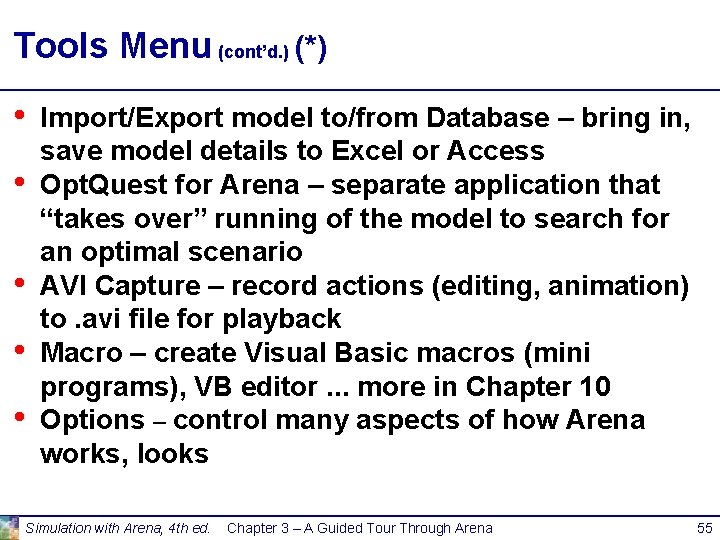 Tools Menu (cont'd.) (*)

• Import/Export model to/from Database – bring in, save model details to Excel or Access
• OptQuest for Arena – separate application that "takes over" running of the model to search for an optimal scenario
• AVI Capture – record actions (editing, animation) to .avi file for playback
• Macro – create Visual Basic macros (mini programs), VB editor ... more in Chapter 10
• Options – control many aspects of how Arena works, looks

Simulation with Arena, 4th ed. Chapter 3 – A Guided Tour Through Arena 55